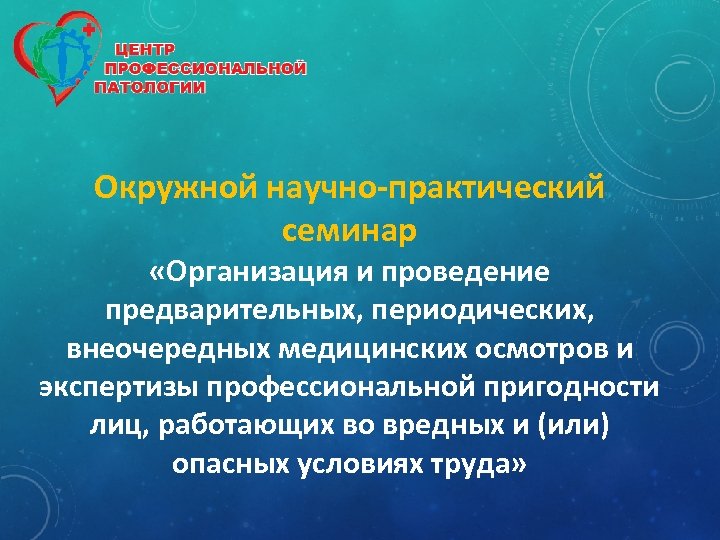 ЦЕНТР ПРОФЕССИОНАЛЬНОЙ ПАТОЛОГИИ

Окружной научно-практический семинар

«Организация и проведение предварительных, периодических, внеочередных медицинских осмотров и экспертизы профессиональной пригодности лиц, работающих во вредных и (или) опасных условиях труда»